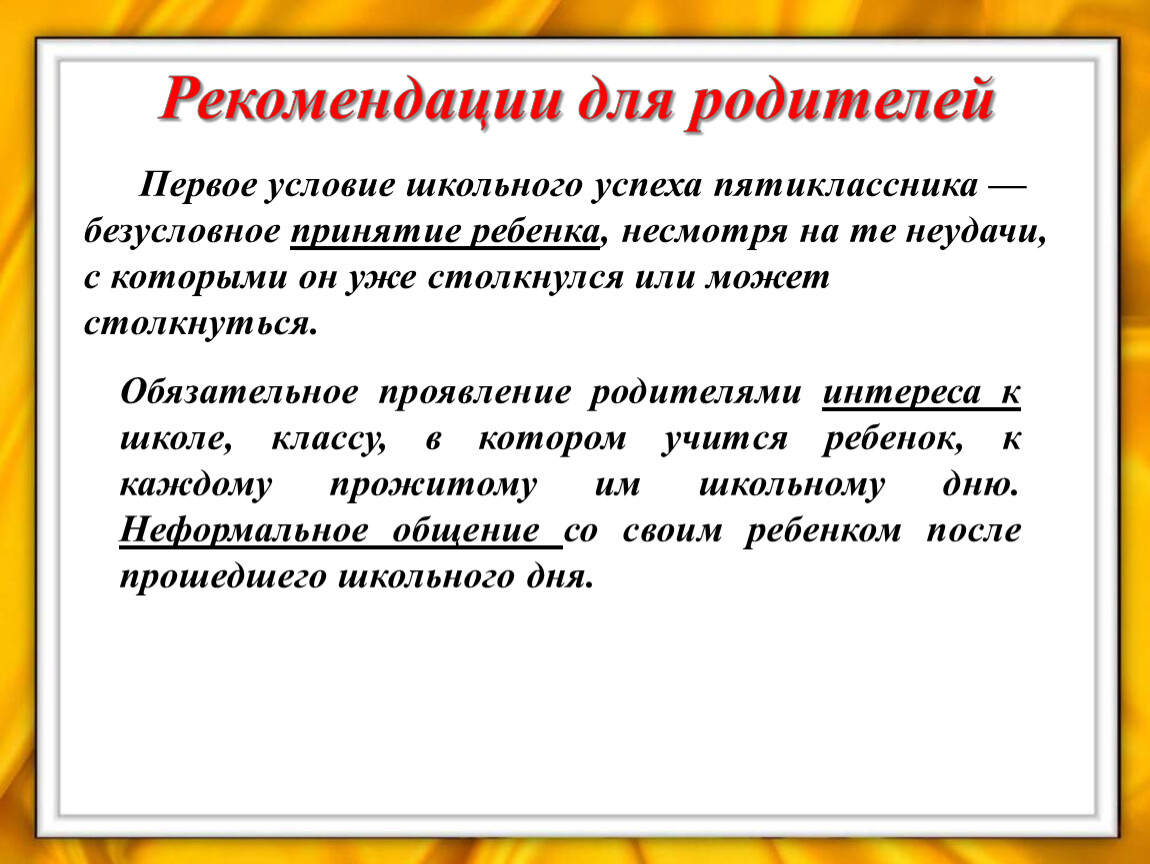 Рекомендации для родителей

Первое условие школьного успеха пятиклассника — безусловное принятие ребенка, несмотря на те неудачи, с которыми он уже столкнулся или может столкнуться.

Обязательное проявление родителями интереса к школе, классу, в котором учится ребенок, к каждому прожитому им школьному дню. Неформальное общение со своим ребенком после прошедшего школьного дня.